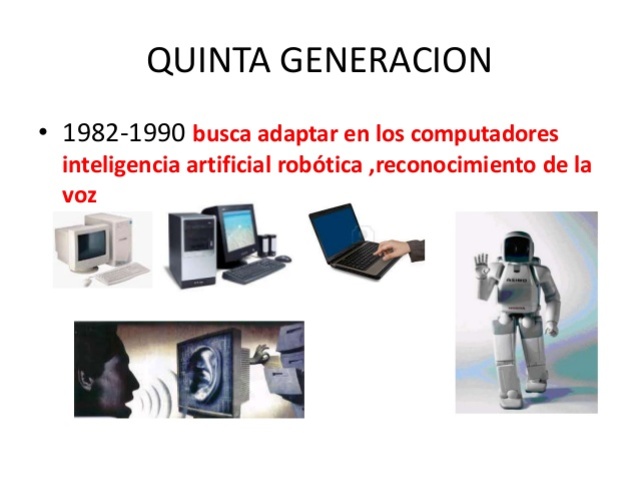 QUINTA GENERACION

• 1982-1990 busca adaptar en los computadores inteligencia artificial robótica ,reconocimiento de la voz

ASIMO